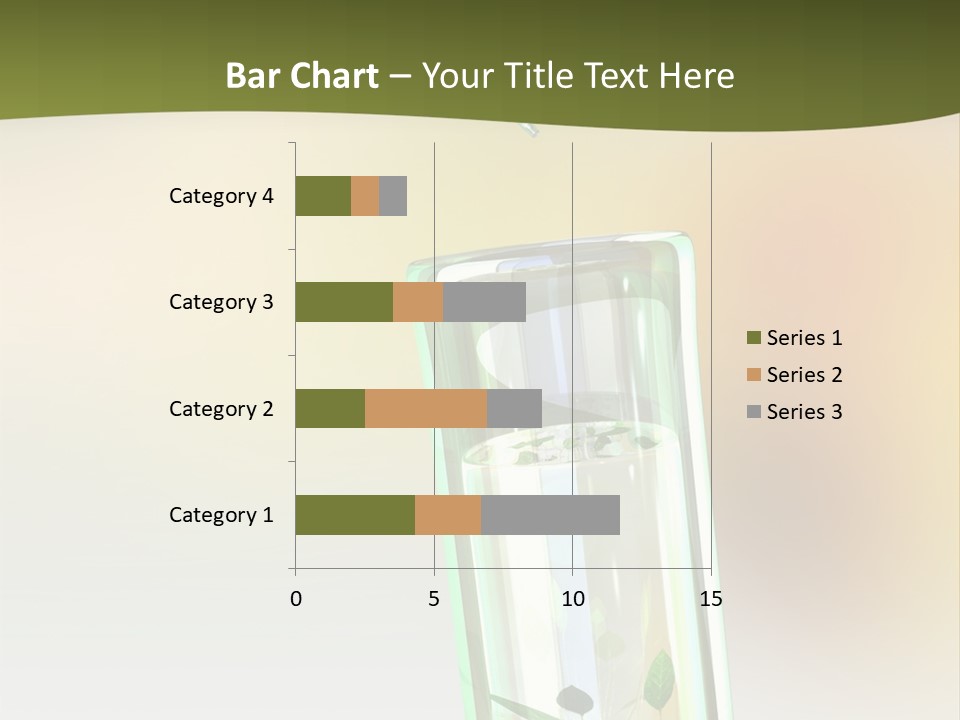 Bar Chart – Your Title Text Here

Category 4
Category 3
Category 2
Category 1

0
5
10
15

Series 1
Series 2
Series 3